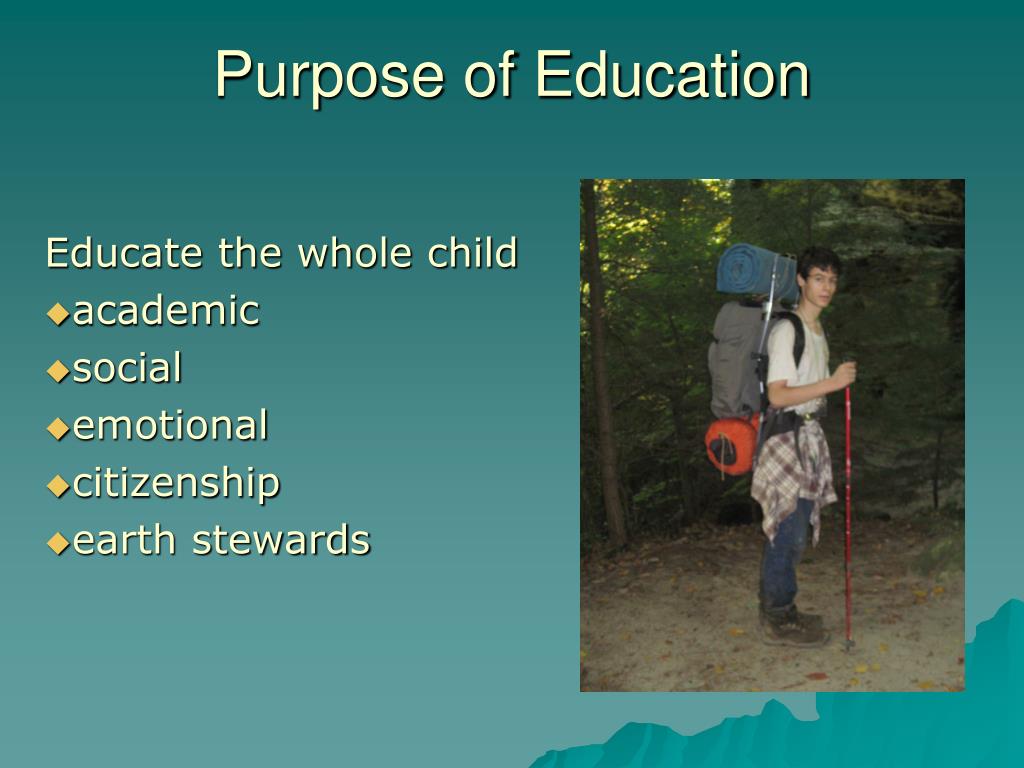 Purpose of Education

Educate the whole child
◆academic
◆social
◆emotional
◆citizenship
◆earth stewards